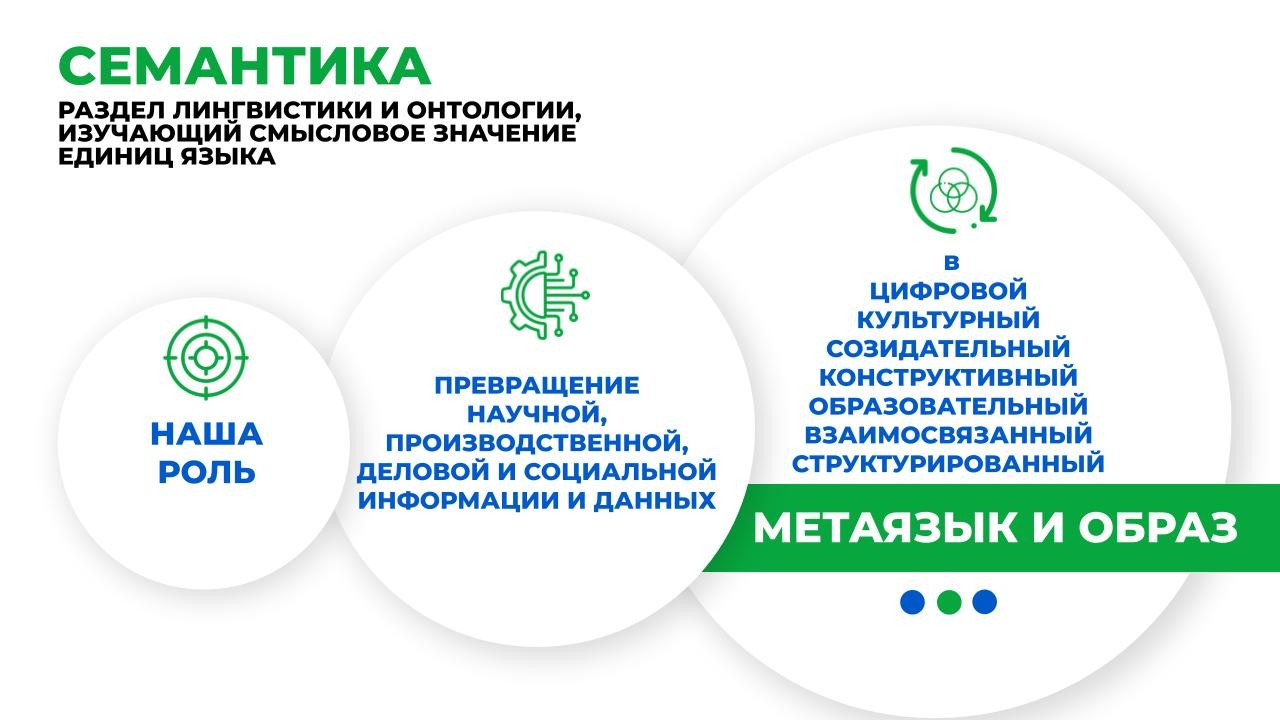 СЕМАНТИКА
РАЗДЕЛ ЛИНГВИСТИКИ И ОНТОЛОГИИ, ИЗУЧАЮЩИЙ СМЫСЛОВОЕ ЗНАЧЕНИЕ ЕДИНИЦ ЯЗЫКА

НАША РОЛЬ

ПРЕВРАЩЕНИЕ НАУЧНОЙ, ПРОИЗВОДСТВЕННОЙ, ДЕЛОВОЙ И СОЦИАЛЬНОЙ ИНФОРМАЦИИ И ДАННЫХ

В
ЦИФРОВОЙ
КУЛЬТУРНЫЙ
СОЗИДАТЕЛЬНЫЙ
КОНСТРУКТИВНЫЙ
ОБРАЗОВАТЕЛЬНЫЙ
ВЗАИМОСВЯЗАННЫЙ
СТРУКТУРИРОВАННЫЙ

МЕТАЯЗЫК И ОБРАЗ